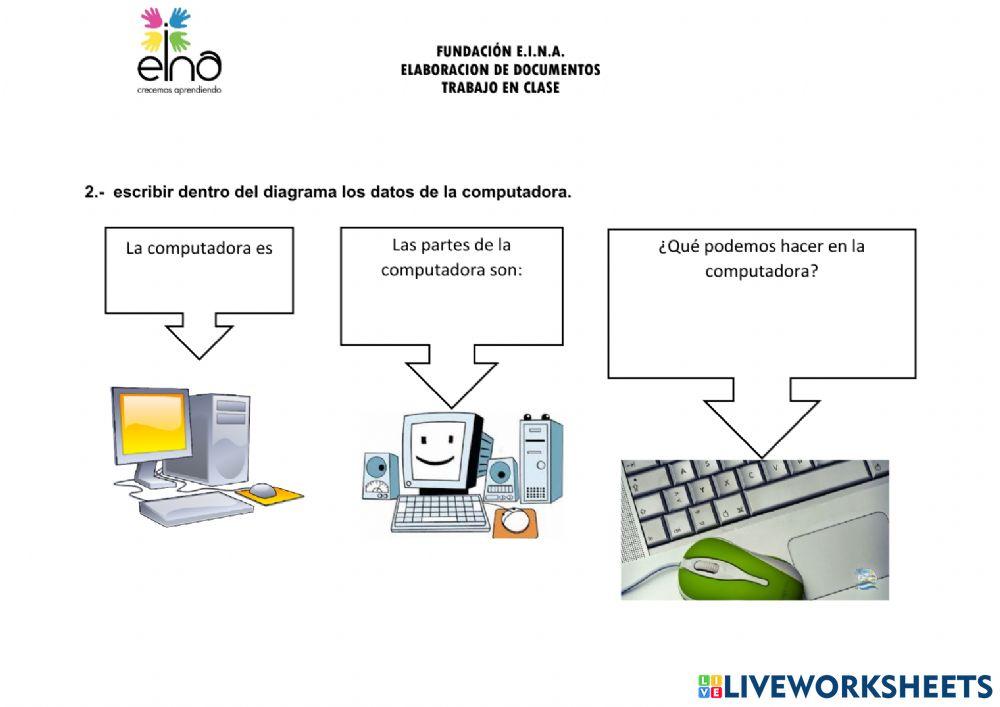 eina
crecemos aprendiendo

FUNDACIÓN E.I.N.A.
ELABORACION DE DOCUMENTOS
TRABAJO EN CLASE

2.- escribir dentro del diagrama los datos de la computadora.

La computadora es

Las partes de la computadora son:

¿Qué podemos hacer en la computadora?

LIVEWORKSHEETS